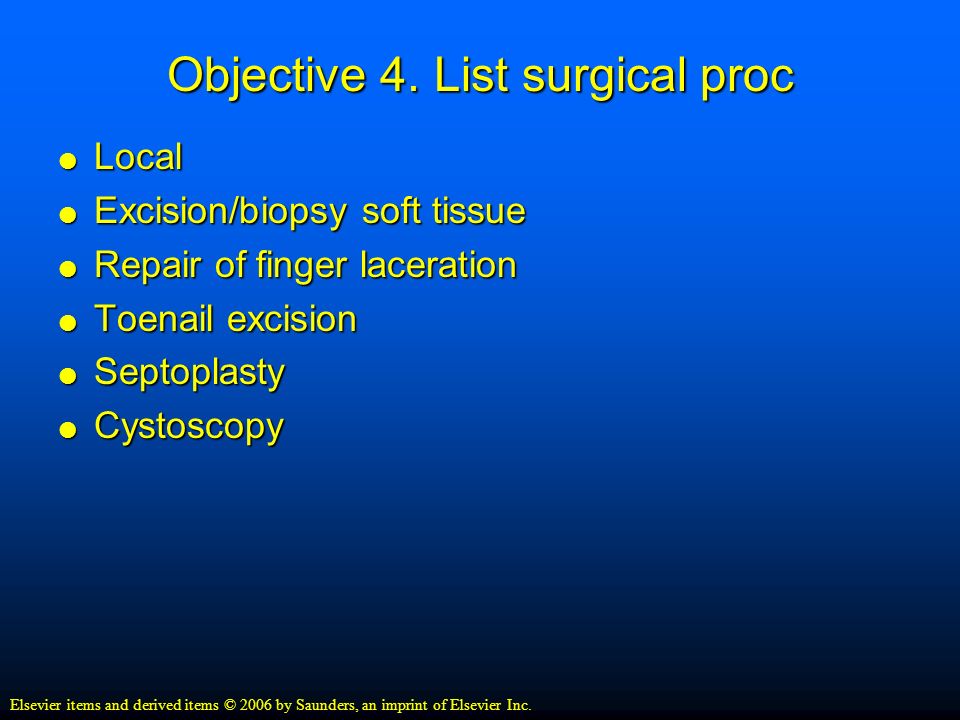 Objective 4. List surgical proc

- Local
- Excision/biopsy soft tissue
- Repair of finger laceration
- Toenail excision
- Septoplasty
- Cystoscopy

Elsevier items and derived items © 2006 by Saunders, an imprint of Elsevier Inc.